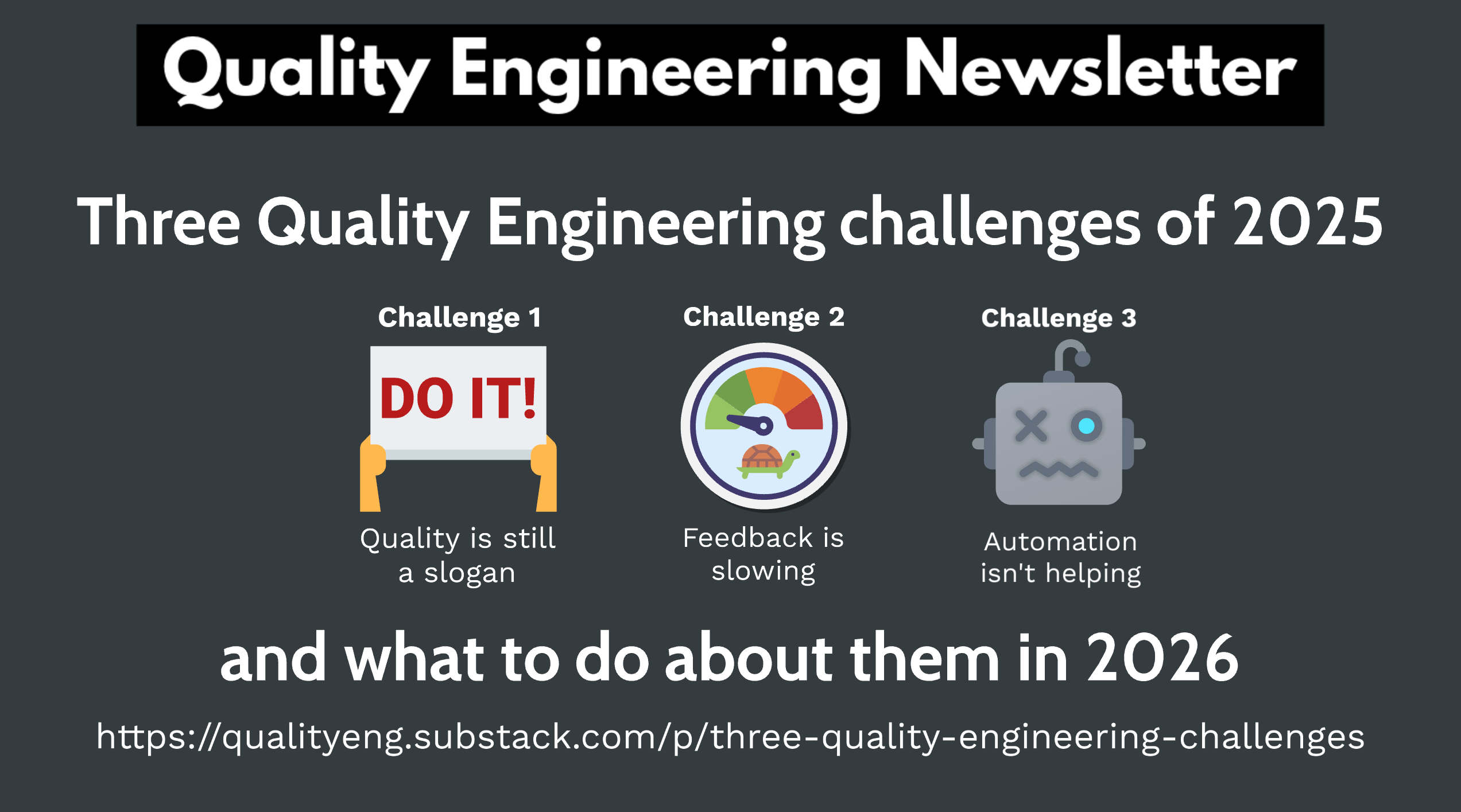 Quality Engineering Newsletter

Three Quality Engineering challenges of 2025

Challenge 1

DO IT!

Quality is still a slogan

Challenge 2

Feedback is slowing

Challenge 3

Automation isn't helping

and what to do about them in 2026

https://qualityeng.substack.com/p/three-quality-engineering-challenges